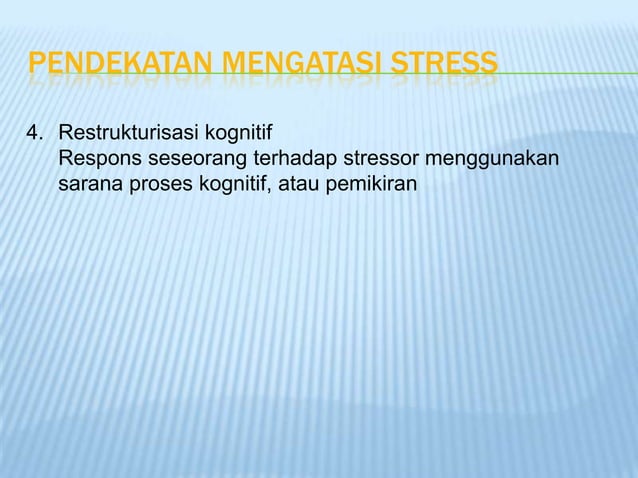 PENDEKATAN MENGATASI STRESS

4. Restrukturisasi kognitif
Respons seseorang terhadap stressor menggunakan sarana proses kognitif, atau pemikiran